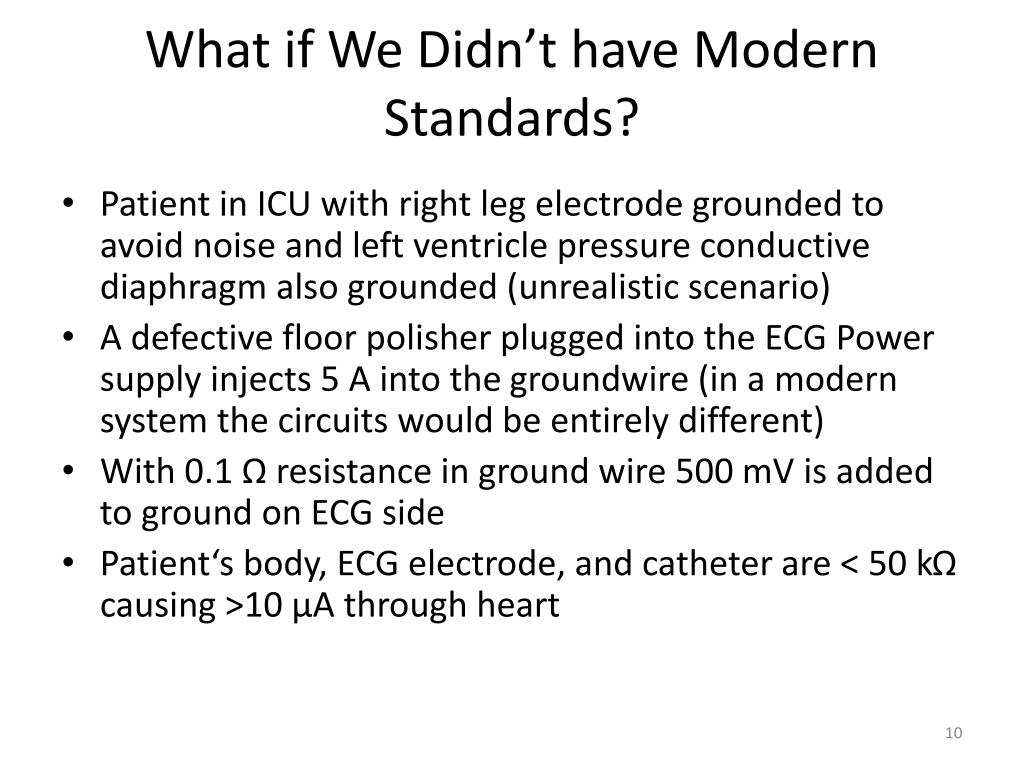 What if We Didn’t have Modern Standards?

• Patient in ICU with right leg electrode grounded to avoid noise and left ventricle pressure conductive diaphragm also grounded (unrealistic scenario)
• A defective floor polisher plugged into the ECG Power supply injects 5 A into the groundwire (in a modern system the circuits would be entirely different)
• With 0.1 Ω resistance in ground wire 500 mV is added to ground on ECG side
• Patient‘s body, ECG electrode, and catheter are < 50 kΩ causing >10 μA through heart

10